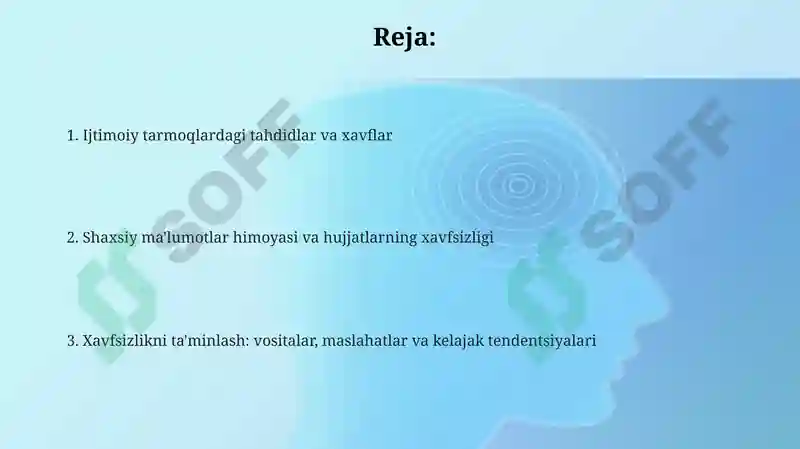 Reja:

1. Ijtimoiy tarmoqlardagi tahdidlar va xavflar

2. Shaxsiy ma'lumotlar himoyasi va hujjatlarning xavfsizligi

3. Xavfsizlikni ta'minlash: vositalar, maslahatlar va kelajak tendentsiyalari

SOFF

SOFF